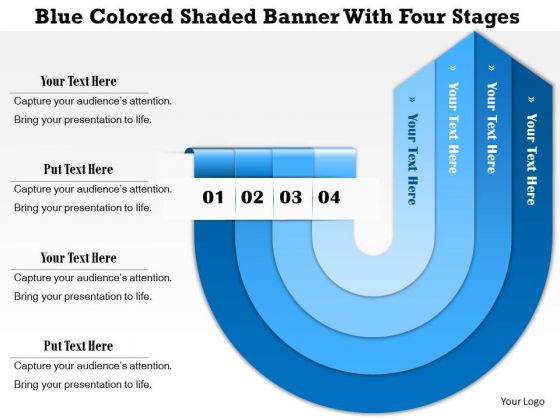 Blue Colored Shaded Banner With Four Stages

Your Text Here
Capture your audience's attention.
Bring your presentation to life.

Put Text Here
Capture your audience's attention.
Bring your presentation to life.

Your Text Here
Capture your audience's attention.
Bring your presentation to life.

Put Text Here
Capture your audience's attention.
Bring your presentation to life.

01 02 03 04

» Your Text Here
» Your Text Here
» Your Text Here
» Your Text Here

Your Logo